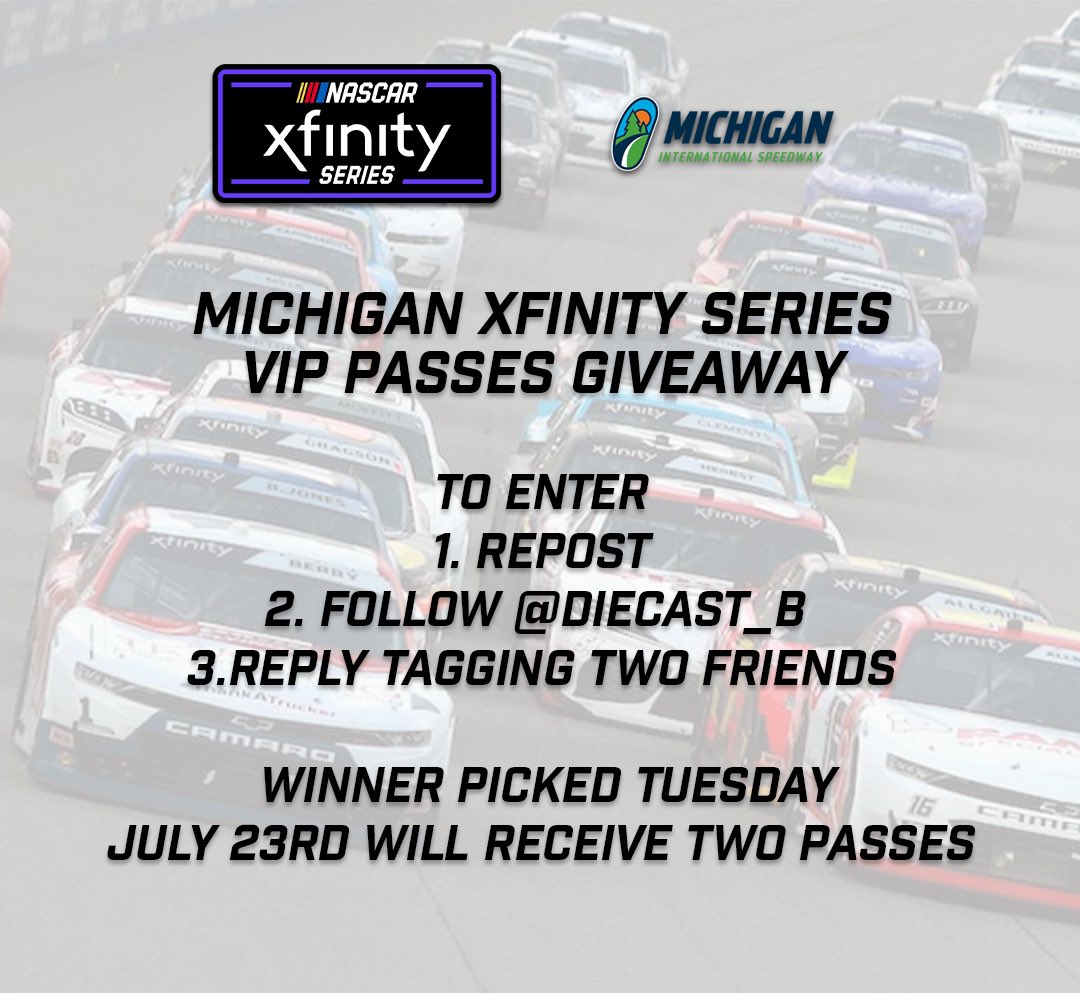 NASCAR
xfinity
SERIES

MICHIGAN
INTERNATIONAL SPEEDWAY

MICHIGAN XFINITY SERIES
VIP PASSES GIVEAWAY

TO ENTER
1. REPOST
2. FOLLOW @DIECAST_B
3.REPLY TAGGING TWO FRIENDS

WINNER PICKED TUESDAY
JULY 23RD WILL RECEIVE TWO PASSES